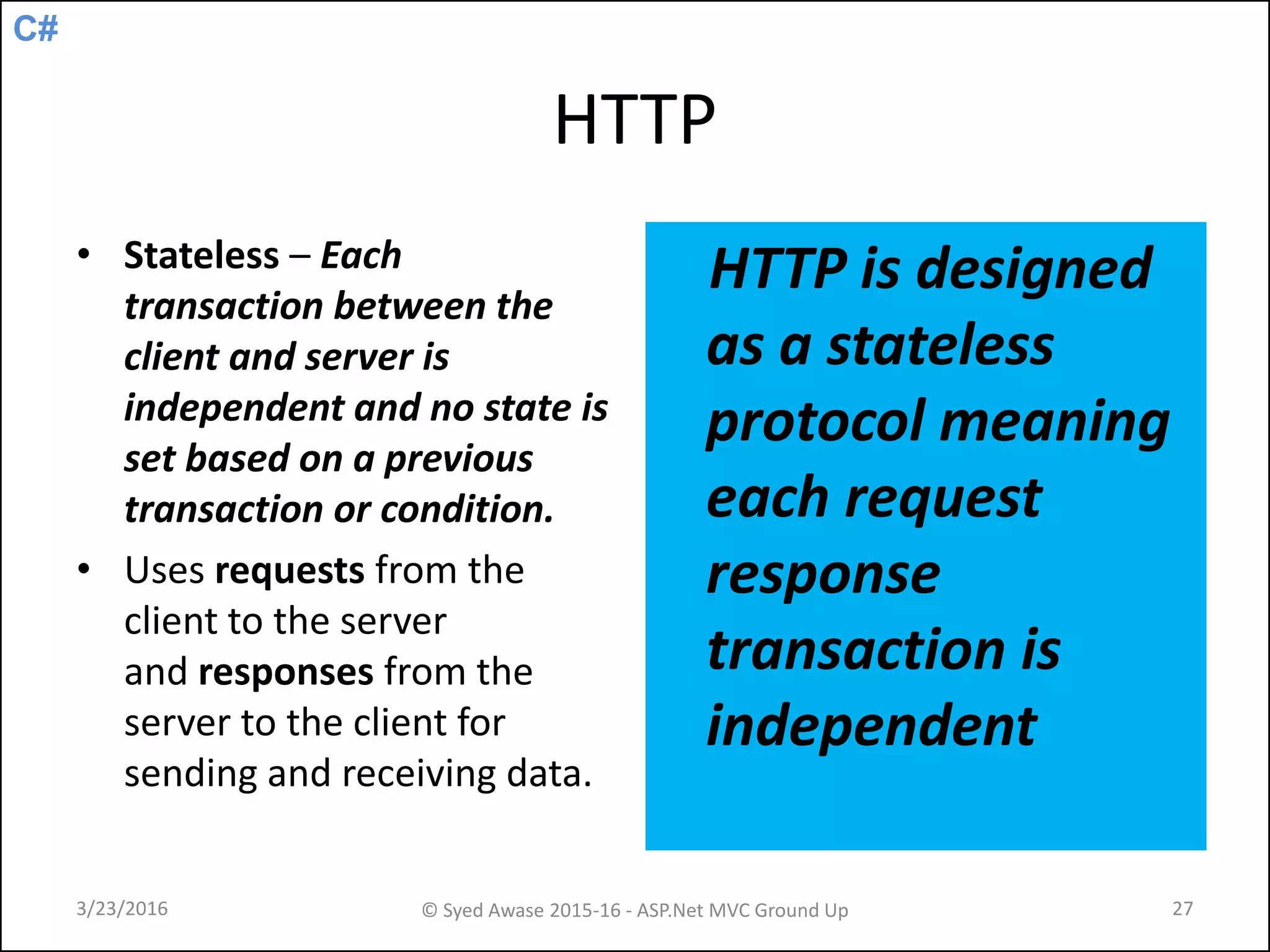 C#

HTTP

• Stateless – Each transaction between the client and server is independent and no state is set based on a previous transaction or condition.
• Uses requests from the client to the server and responses from the server to the client for sending and receiving data.

HTTP is designed as a stateless protocol meaning each request response transaction is independent

3/23/2016

© Syed Awase 2015-16 - ASP.Net MVC Ground Up

27